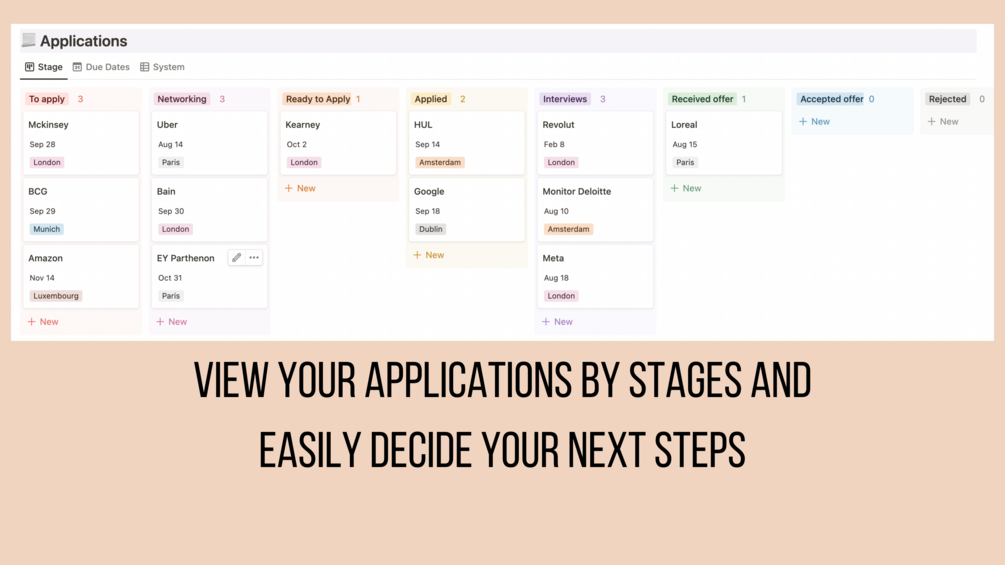 Applications

Stage   Due Dates   System

To apply 3

Mckinsey
Sep 28
London

BCG
Sep 29
Munich

Amazon
Nov 14
Luxembourg

+ New

Networking 3

Uber
Aug 14
Paris

Bain
Sep 30
London

EY Parthenon
Oct 31
Paris

+ New

Ready to Apply 1

Kearney
Oct 2
London

+ New

Applied 2

HUL
Sep 14
Amsterdam

Google
Sep 18
Dublin

+ New

Interviews 3

Revolut
Feb 8
London

Monitor Deloitte
Aug 10
Amsterdam

Meta
Aug 18
London

+ New

Received offer 1

Loreal
Aug 15
Paris

+ New

Accepted offer 0

+ New

Rejected 0

+ New

VIEW YOUR APPLICATIONS BY STAGES AND EASILY DECIDE YOUR NEXT STEPS